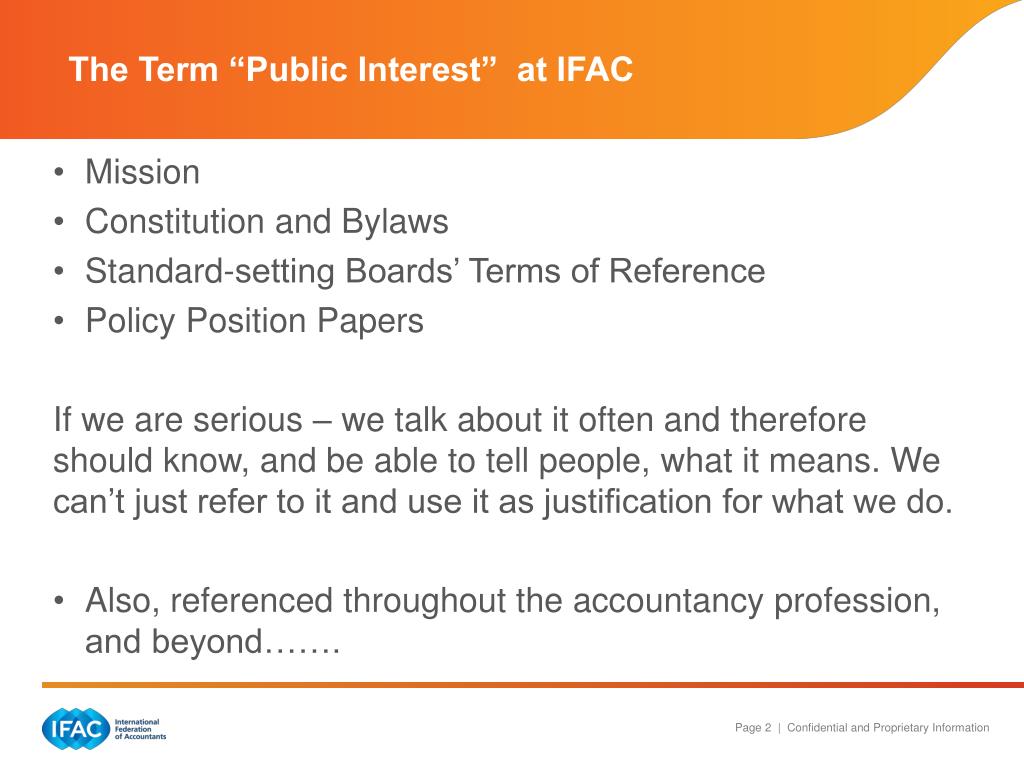 The Term “Public Interest” at IFAC

• Mission
• Constitution and Bylaws
• Standard-setting Boards’ Terms of Reference
• Policy Position Papers

If we are serious – we talk about it often and therefore should know, and be able to tell people, what it means. We can’t just refer to it and use it as justification for what we do.

• Also, referenced throughout the accountancy profession, and beyond…….

IFAC International Federation of Accountants

Page 2 | Confidential and Proprietary Information